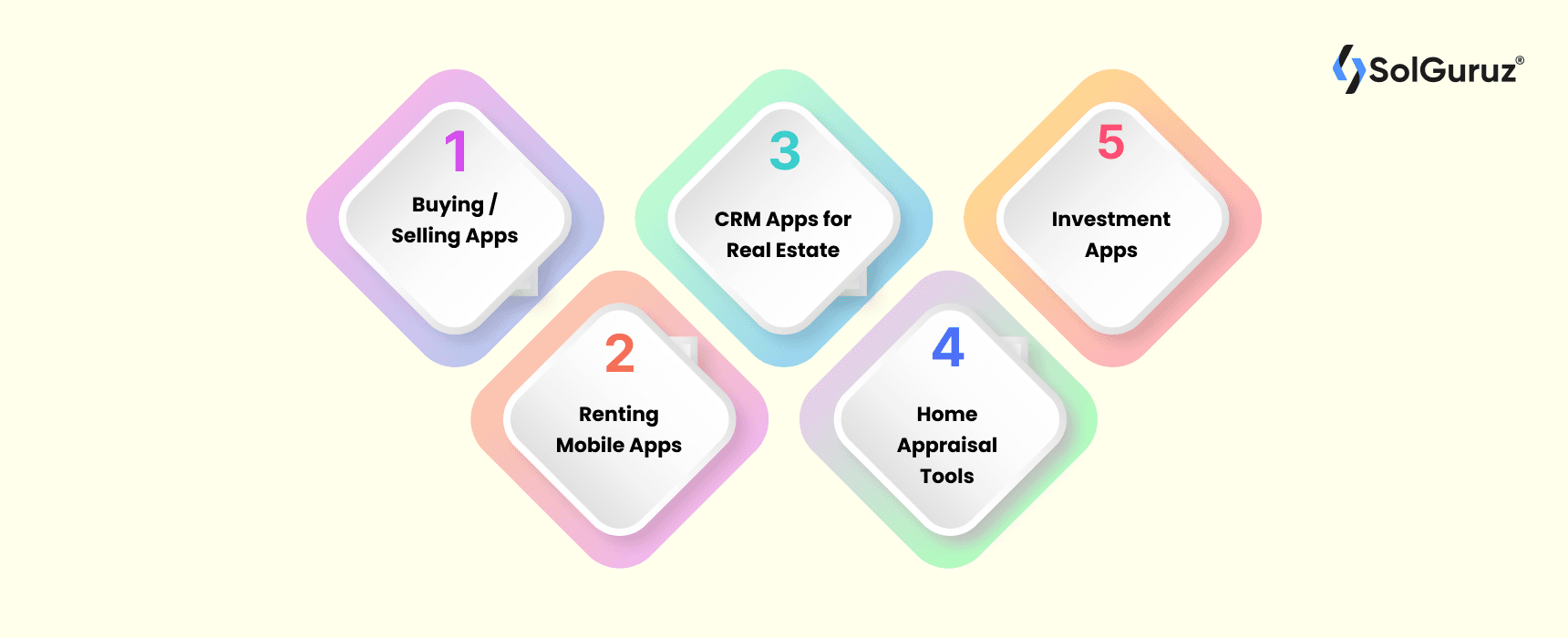 SolGuruz®

1
Buying / Selling Apps

2
Renting Mobile Apps

3
CRM Apps for Real Estate

4
Home Appraisal Tools

5
Investment Apps